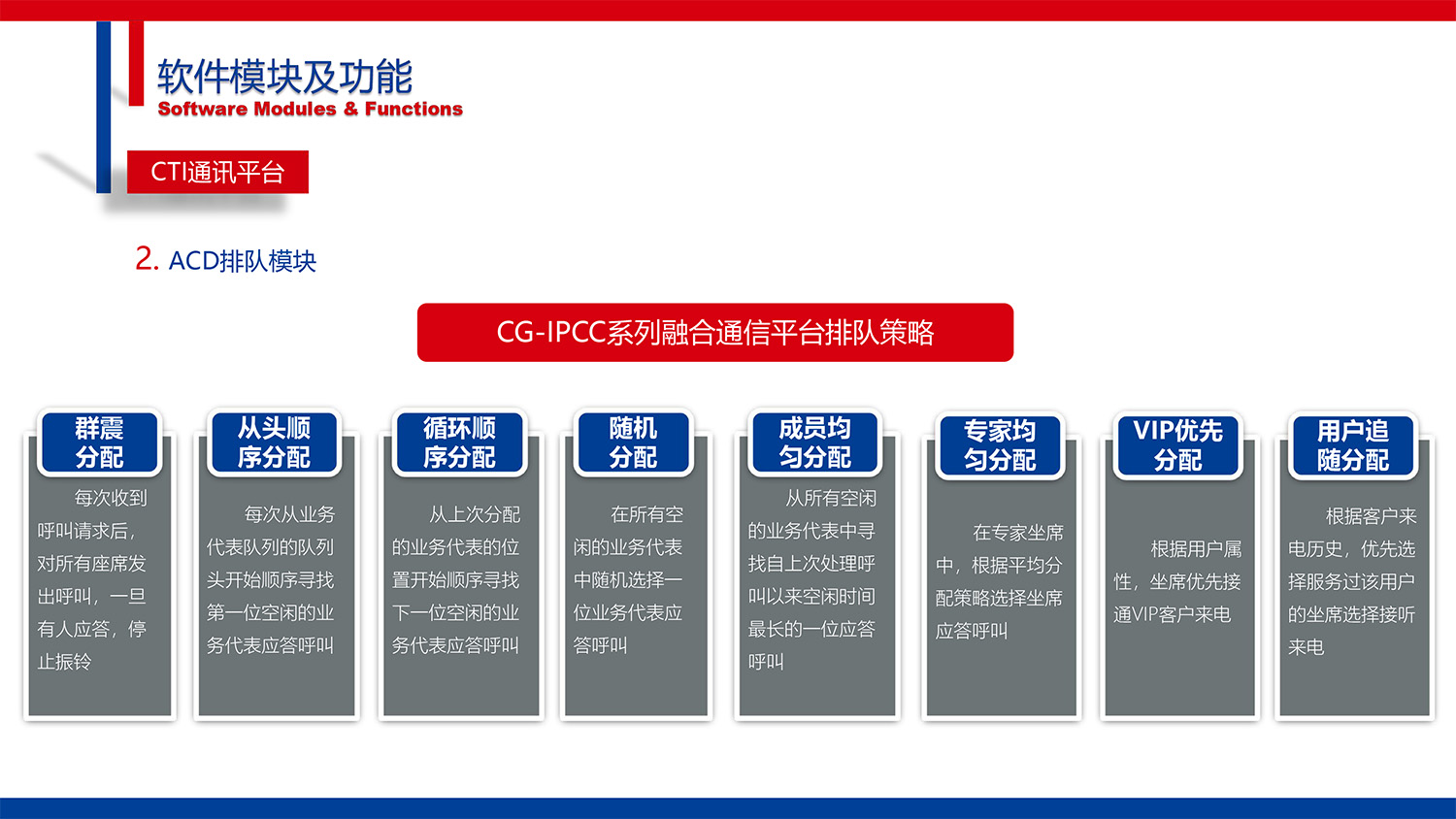 软件模块及功能
Software Modules & Functions

CTI通讯平台

2. ACD排队模块

CG-IPCC系列融合通信平台排队策略

群震分配

每次收到呼叫请求后，对所有座席发出呼叫，一旦有人应答，停止振铃

从头顺序分配

每次从业务代表队列的队列头开始顺序寻找第一位空闲的业务代表应答呼叫

循环顺序分配

从上次分配的业务代表的位置开始顺序寻找下一位空闲的业务代表应答呼叫

随机分配

在所有空闲的业务代表中随机选择一位业务代表应答呼叫

成员均匀分配

从所有空闲的业务代表中寻找自上次处理呼叫以来空闲时间最长的一位应答呼叫

专家均匀分配

在专家坐席中，根据平均分配策略选择坐席应答呼叫

VIP优先分配

根据用户属性，坐席优先接通VIP客户来电

用户追随分配

根据客户来电历史，优先选择服务过该用户的坐席选择接听来电